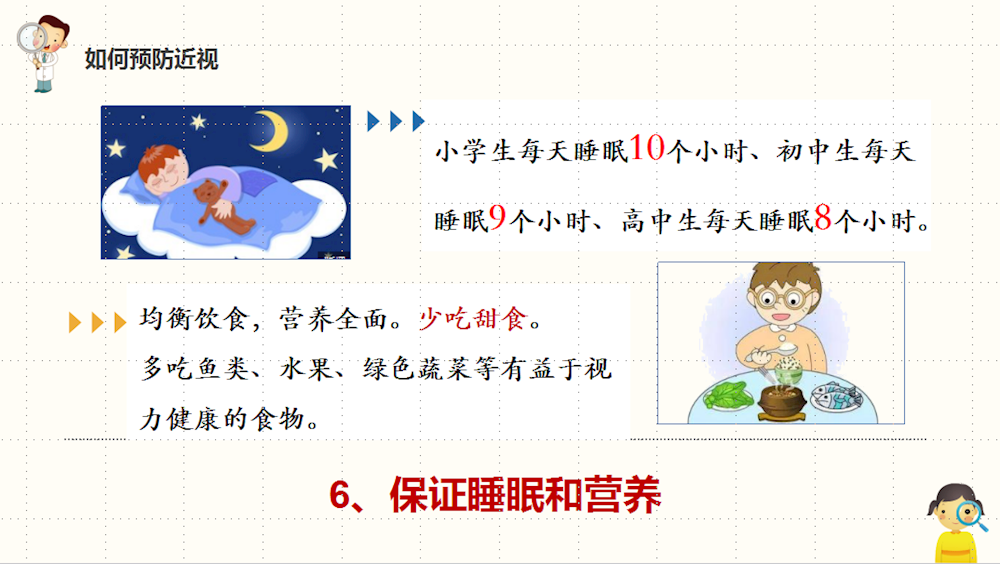 如何预防近视

小学生每天睡眠10个小时、初中生每天睡眠9个小时、高中生每天睡眠8个小时。

均衡饮食，营养全面。少吃甜食。
多吃鱼类、水果、绿色蔬菜等有益于视力健康的食物。

6、保证睡眠和营养